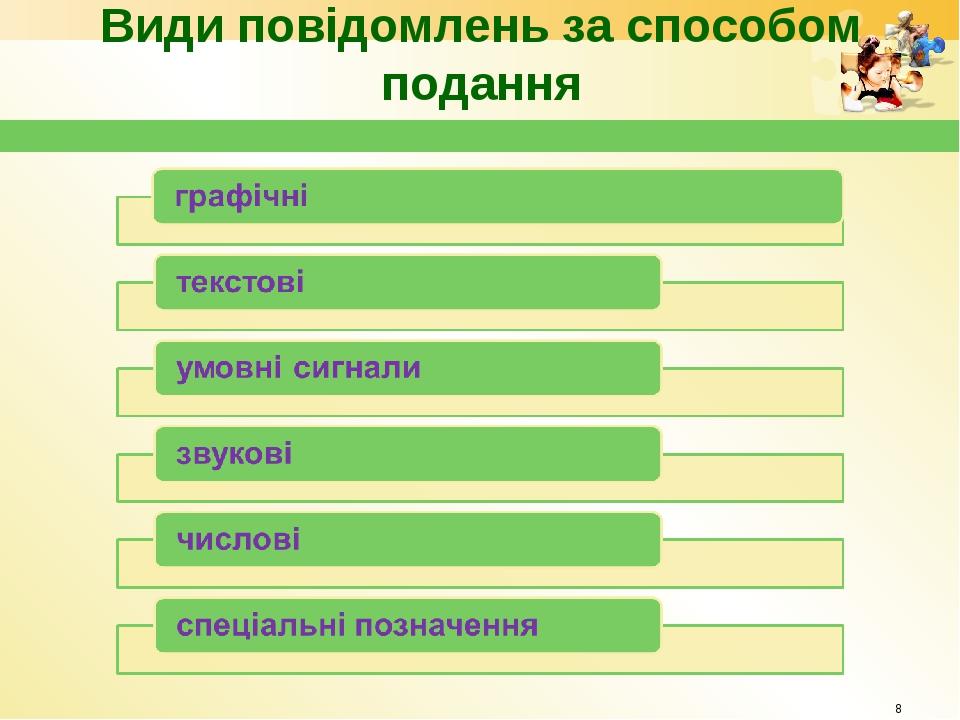 Види повідомлень за способом подання

графічні

текстові

умовні сигнали

звукові

числові

спеціальні позначення

8